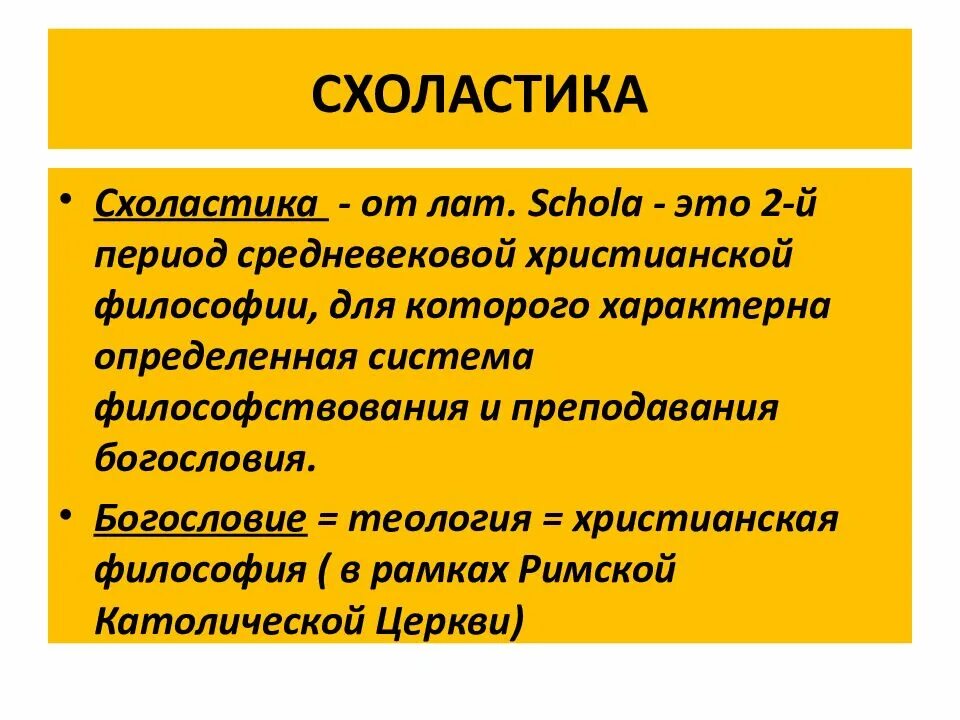 СХОЛАСТИКА

• Схоластика - от лат. Schola - это 2-й период средневековой христианской философии, для которого характерна определенная система философствования и преподавания богословия.

• Богословие = теология = христианская философия ( в рамках Римской Католической Церкви)